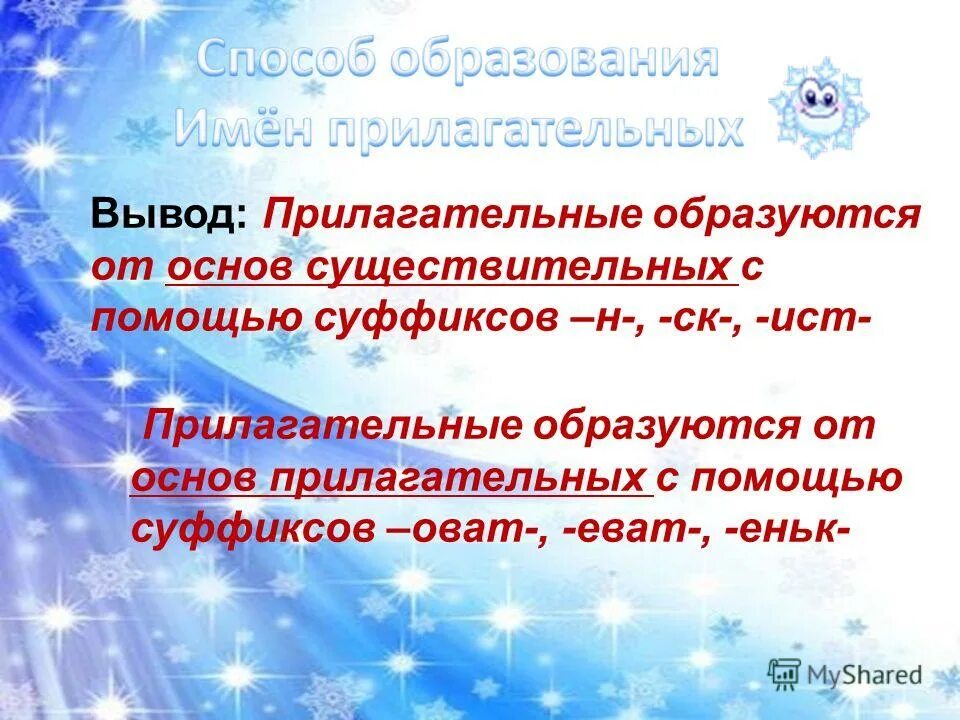 Способ образования Имён прилагательных

Вывод: Прилагательные образуются от основ существительных с помощью суффиксов –н-, -ск-, -ист-

Прилагательные образуются от основ прилагательных с помощью суффиксов –оват-, -еват-, -еньк-

MyShared